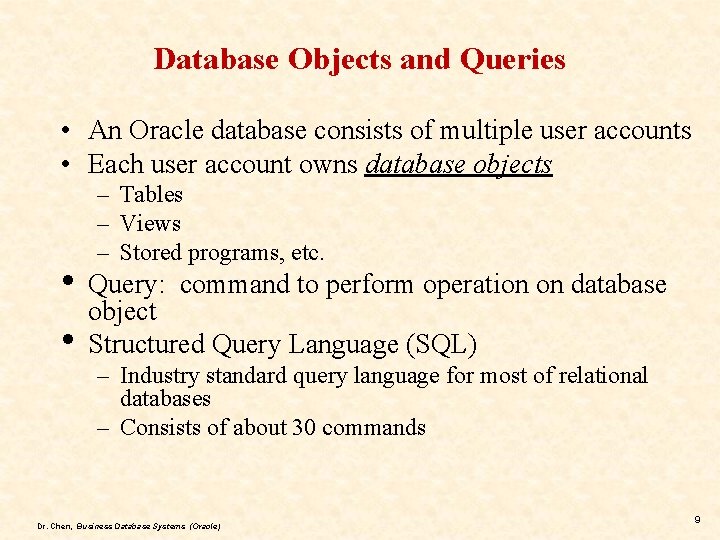 Database Objects and Queries

• An Oracle database consists of multiple user accounts
• Each user account owns database objects
– Tables
– Views
– Stored programs, etc.
• Query: command to perform operation on database object
• Structured Query Language (SQL)
– Industry standard query language for most of relational databases
– Consists of about 30 commands

Dr. Chen, Business Database Systems (Oracle)

9